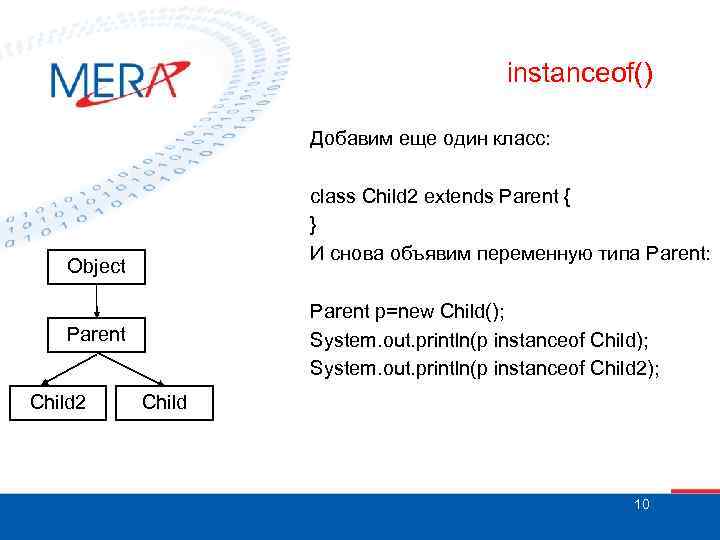 MERA

instanceof()

Добавим еще один класс:

class Child2 extends Parent {
}
И снова объявим переменную типа Parent:

Parent p=new Child();
System.out.println(p instanceof Child);
System.out.println(p instanceof Child2);

Object

Parent

Child2

Child

10